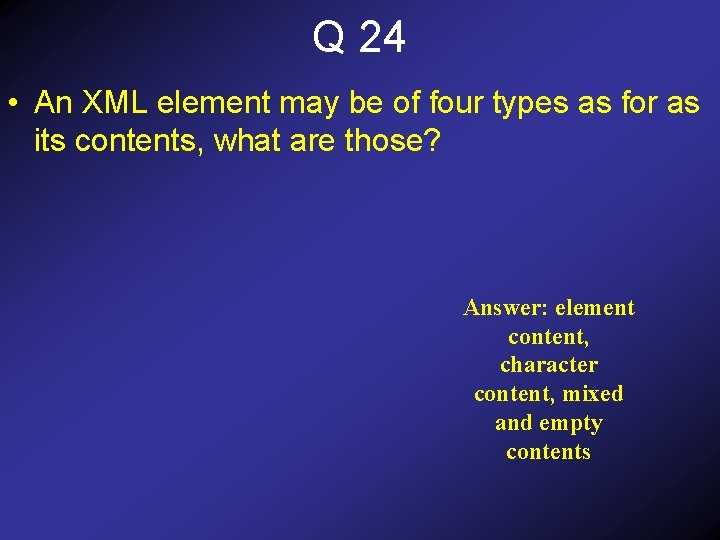 Q 24

• An XML element may be of four types as for as its contents, what are those?

Answer: element content, character content, mixed and empty contents